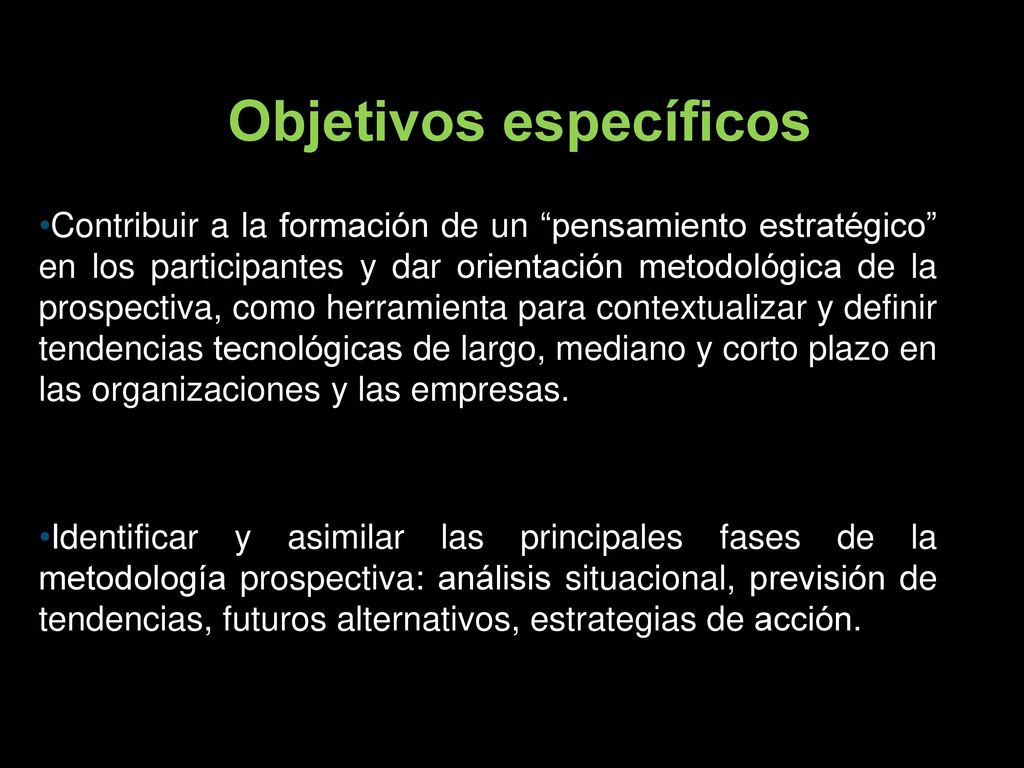 Objetivos específicos

•Contribuir a la formación de un “pensamiento estratégico” en los participantes y dar orientación metodológica de la prospectiva, como herramienta para contextualizar y definir tendencias tecnológicas de largo, mediano y corto plazo en las organizaciones y las empresas.

•Identificar y asimilar las principales fases de la metodología prospectiva: análisis situacional, previsión de tendencias, futuros alternativos, estrategias de acción.